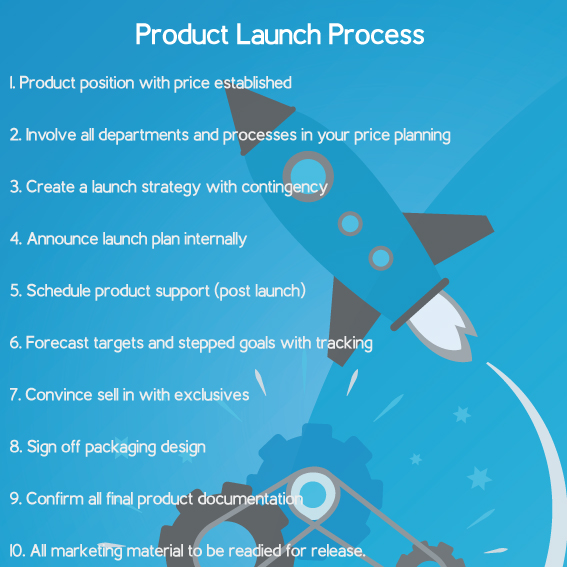 Product Launch Process

1. Product position with price established

2. Involve all departments and processes in your price planning

3. Create a launch strategy with contingency

4. Announce launch plan internally

5. Schedule product support (post launch)

6. Forecast targets and stepped goals with tracking

7. Convince sell in with exclusives

8. Sign off packaging design

9. Confirm all final product documentation

10. All marketing material to be readied for release.